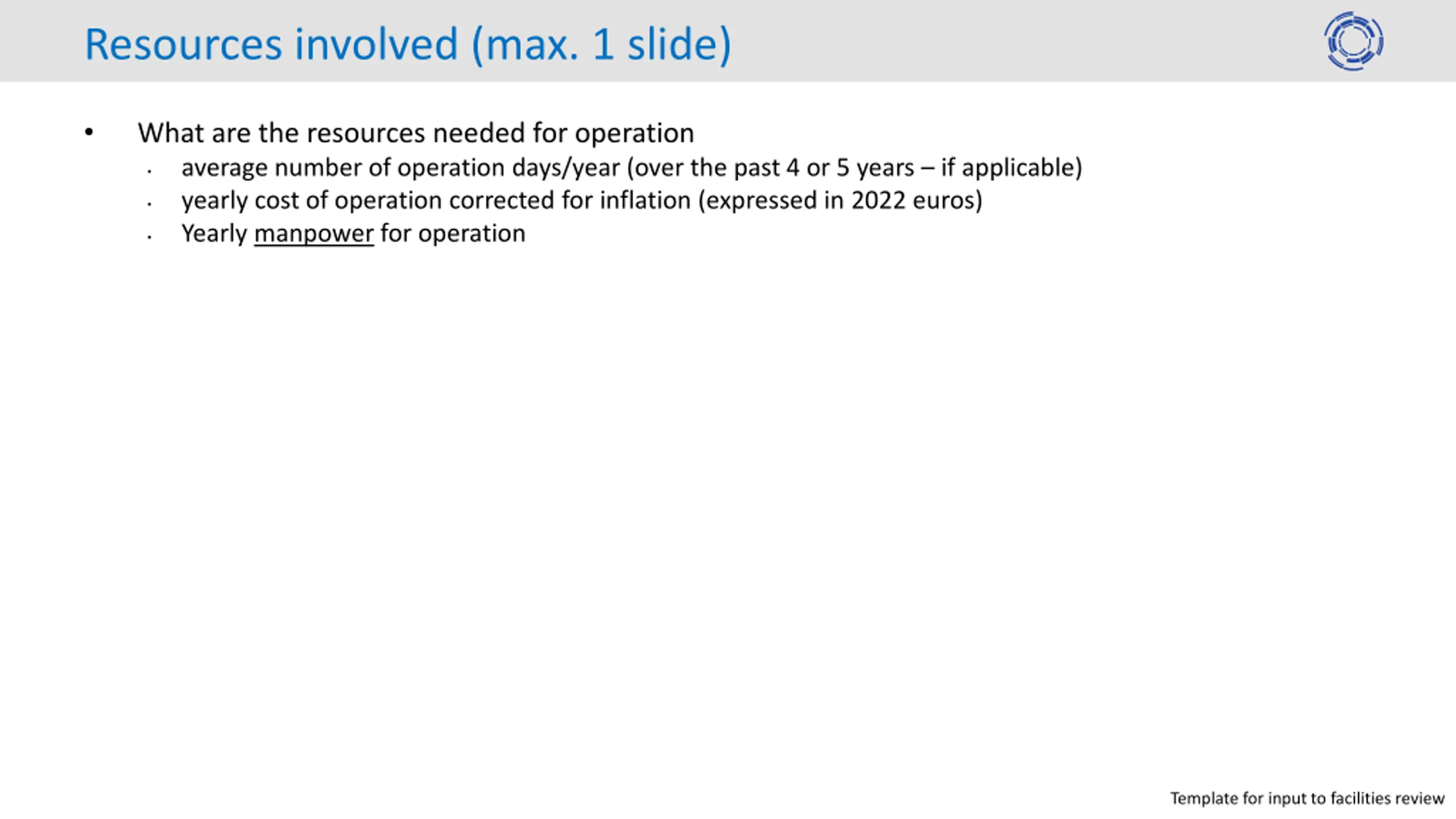 Resources involved (max. 1 slide)

• What are the resources needed for operation
  · average number of operation days/year (over the past 4 or 5 years – if applicable)
  · yearly cost of operation corrected for inflation (expressed in 2022 euros)
  · Yearly manpower for operation

Template for input to facilities review